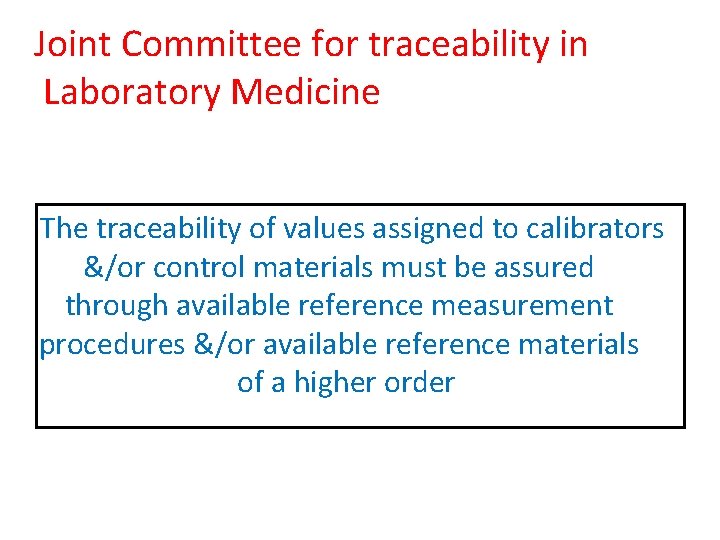 Joint Committee for traceability in Laboratory Medicine

The traceability of values assigned to calibrators &/or control materials must be assured through available reference measurement procedures &/or available reference materials of a higher order